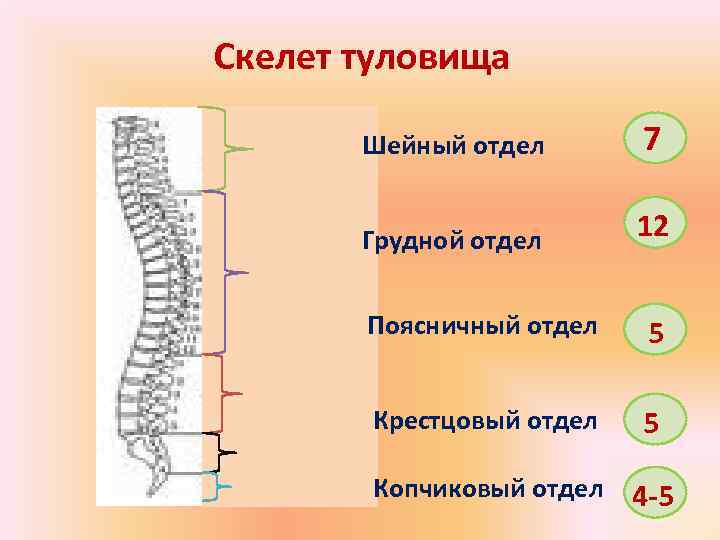 Скелет туловища

Шейный отдел 7

Грудной отдел 12

Поясничный отдел 5

Крестцовый отдел 5

Копчиковый отдел 4-5